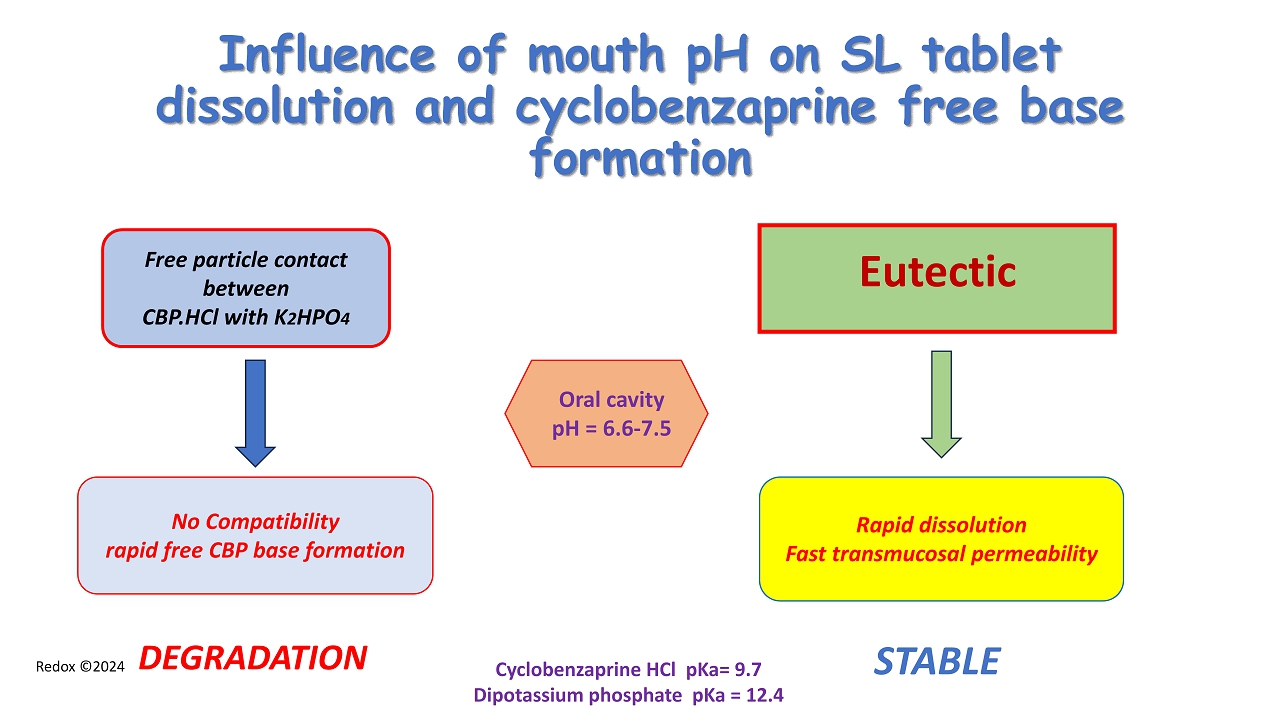 Influence of mouth pH on SL tablet dissolution and cyclobenzaprine free base formation

Free particle contact between CBP.HCl with $K_2HPO_4$

Eutectic

Oral cavity
pH = 6.6-7.5

No Compatibility
rapid free CBP base formation

Rapid dissolution
Fast transmucosal permeability

Redox ©2024 DEGRADATION

Cyclobenzaprine HCl pKa= 9.7
Dipotassium phosphate pKa = 12.4

STABLE